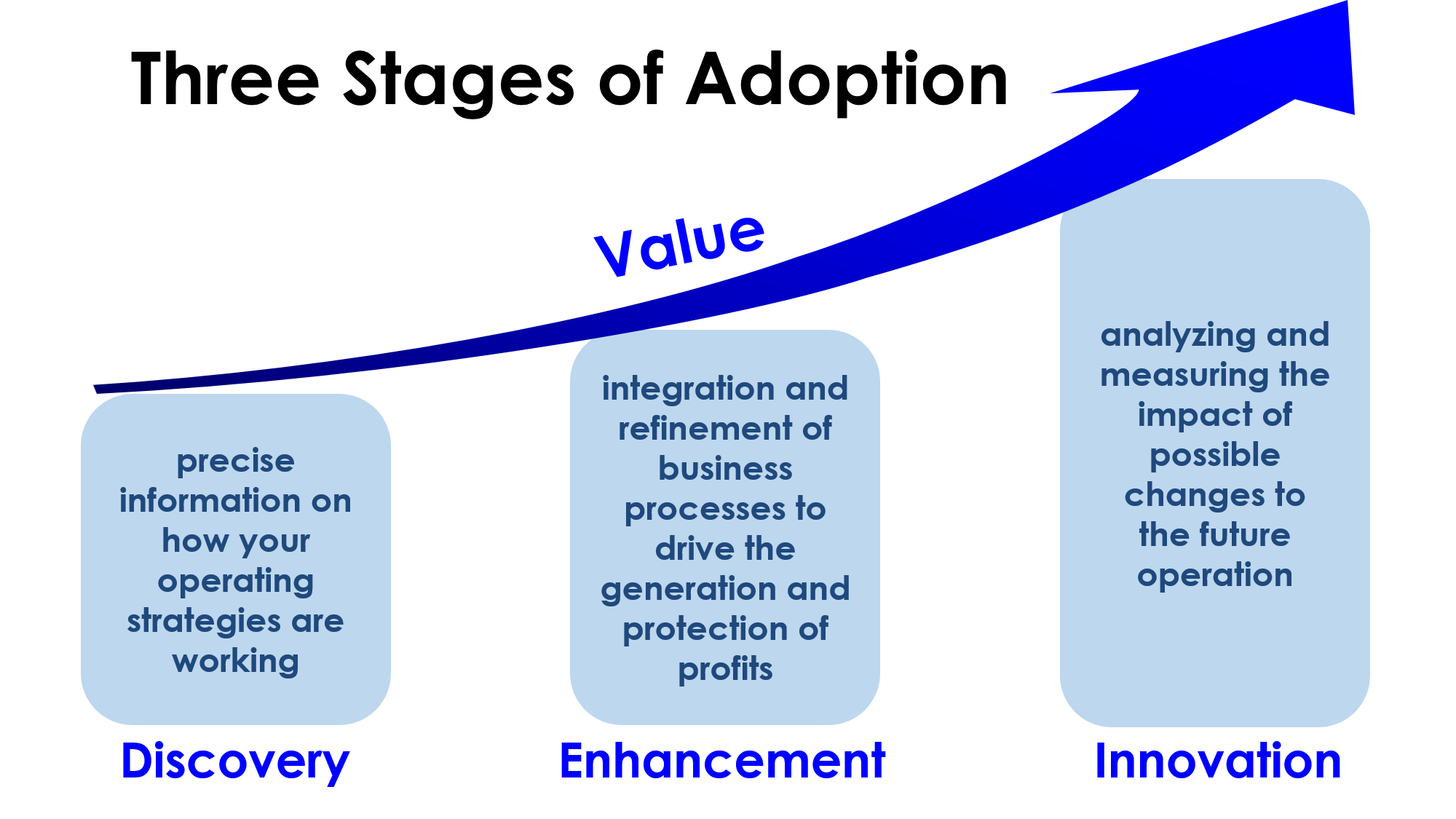 Three Stages of Adoption

Value

precise information on how your operating strategies are working

Discovery

integration and refinement of business processes to drive the generation and protection of profits

Enhancement

analyzing and measuring the impact of possible changes to the future operation

Innovation